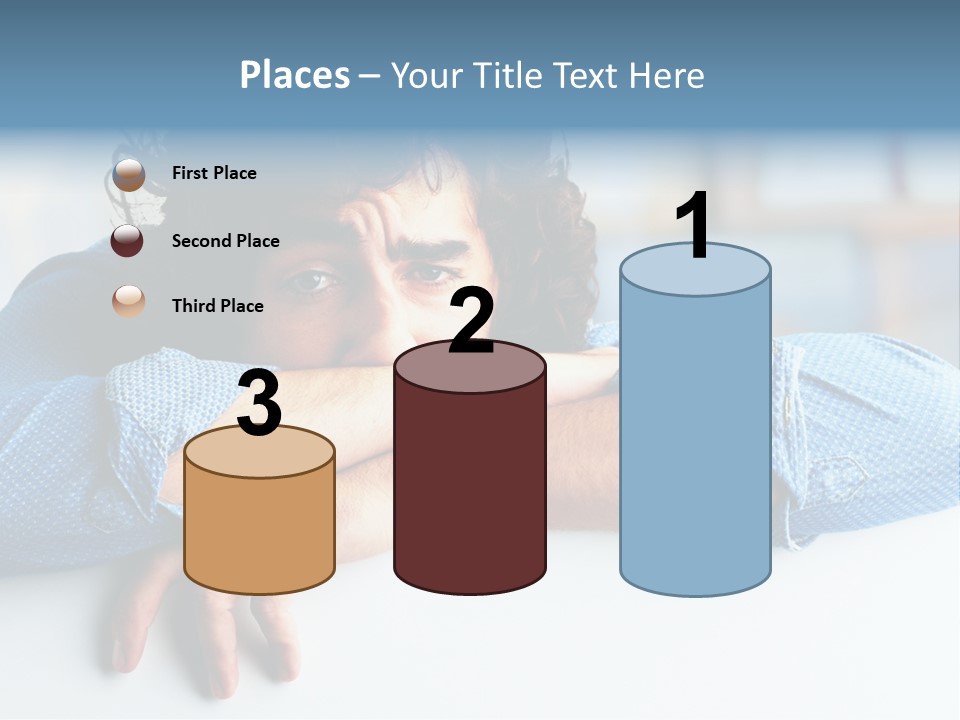 Places – Your Title Text Here

First Place

Second Place

Third Place

3

2

1